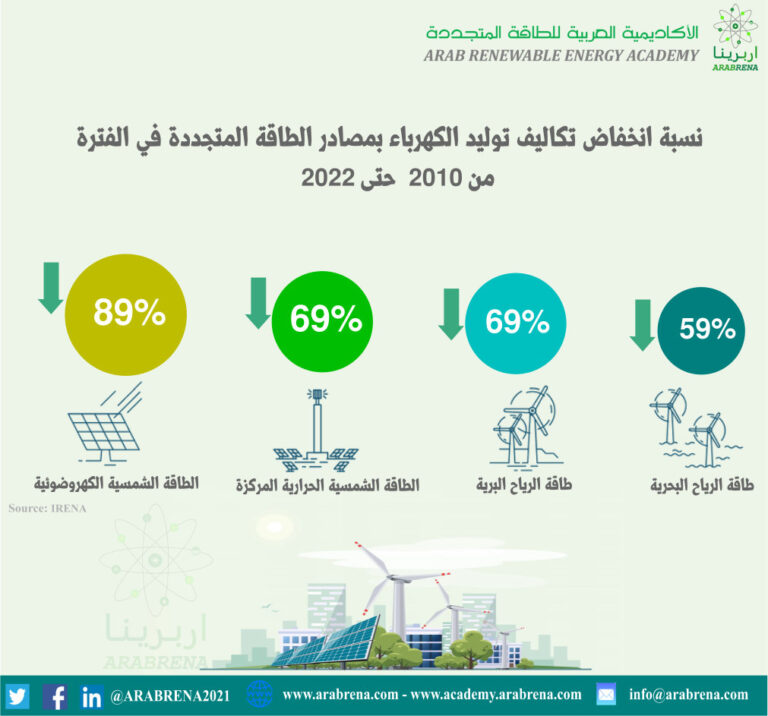 الأكاديمية العربية للطاقة المتجددة
ARAB RENEWABLE ENERGY ACADEMY
اربرينا
ARABRENA

نسبة انخفاض تكاليف توليد الكهرباء بمصادر الطاقة المتجددة في الفترة من 2010 حتى 2022

59%
طاقة الرياح البحرية

69%
طاقة الرياح البرية

69%
الطاقة الشمسية الحرارية المركزة

89%
الطاقة الشمسية الكهروضوئية

Source: IRENA

اربرينا
ARABRENA

@ARABRENA2021 www.arabrena.com - www.academy.arabrena.com info@arabrena.com